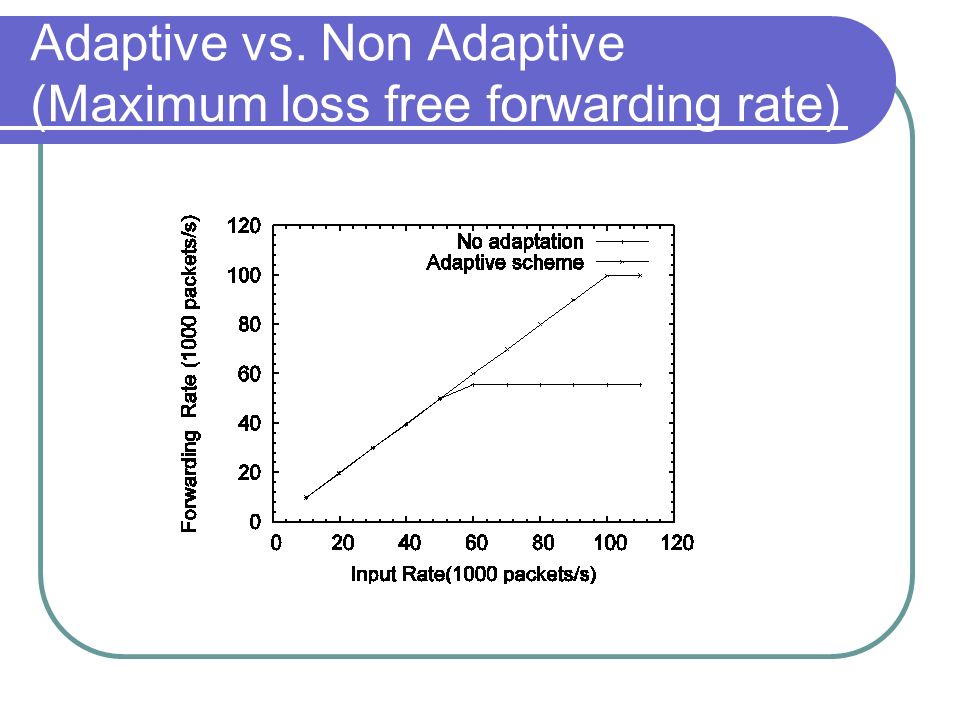 Adaptive vs. Non Adaptive (Maximum loss free forwarding rate)

Forwarding Rate (1000 packets/s)

120
100
80
60
40
20
0

No adaptation
Adaptive scheme

0 20 40 60 80 100 120

Input Rate(1000 packets/s)